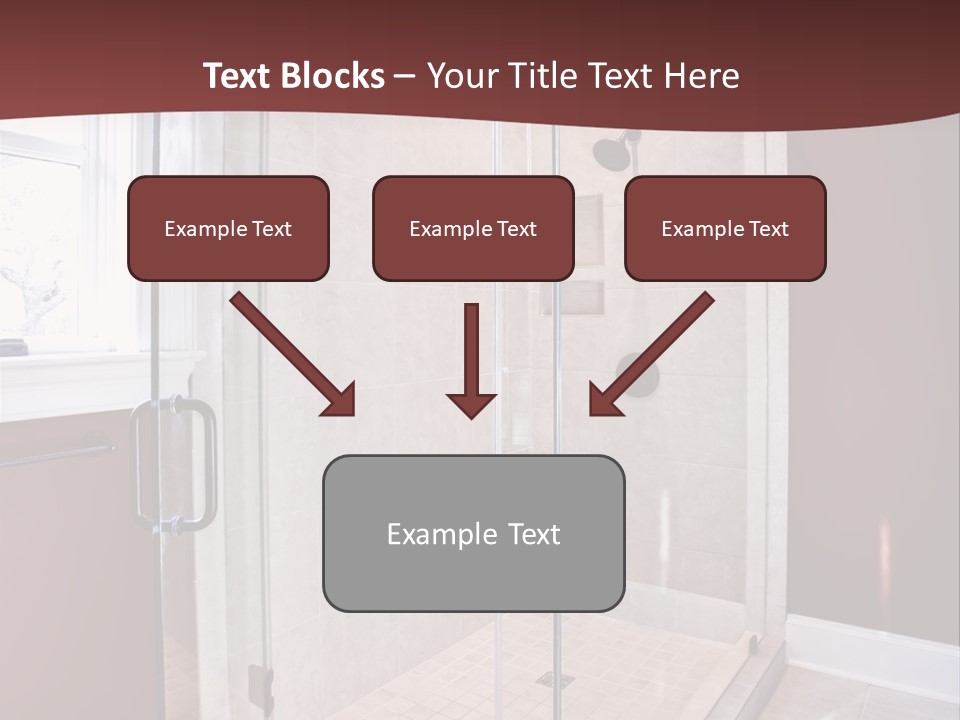 Text Blocks – Your Title Text Here

Example Text

Example Text

Example Text

Example Text